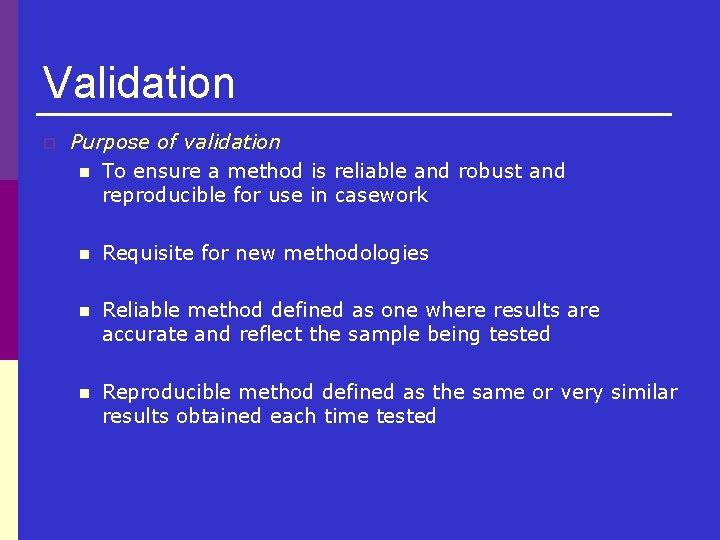 Validation

Purpose of validation

To ensure a method is reliable and robust and reproducible for use in casework

Requisite for new methodologies

Reliable method defined as one where results are accurate and reflect the sample being tested

Reproducible method defined as the same or very similar results obtained each time tested